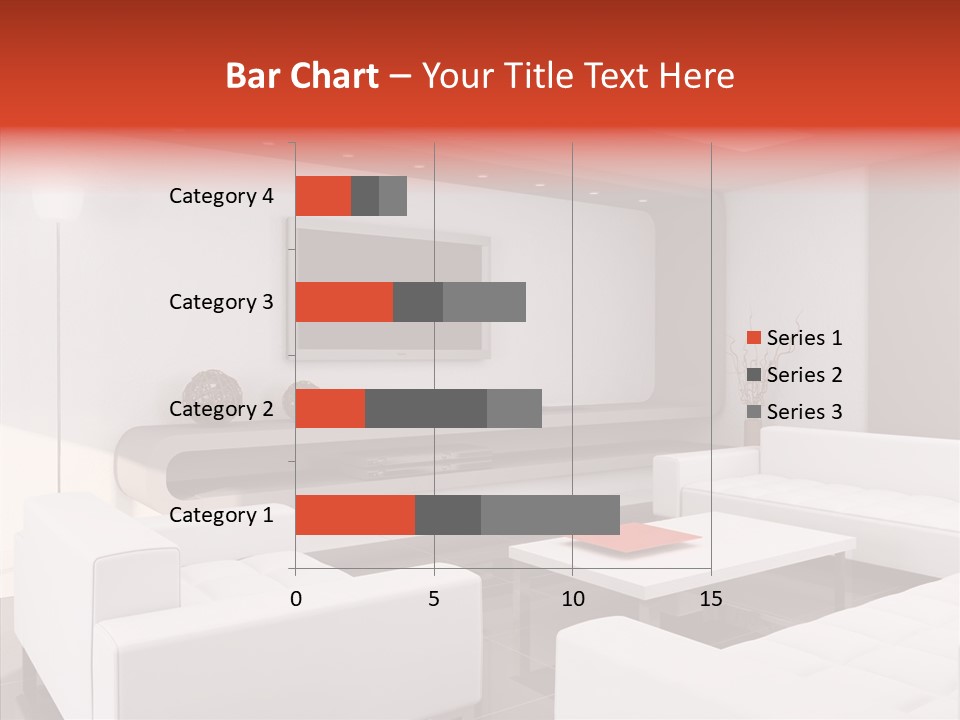 Bar Chart – Your Title Text Here

Category 4
Category 3
Category 2
Category 1

0
5
10
15

Series 1
Series 2
Series 3